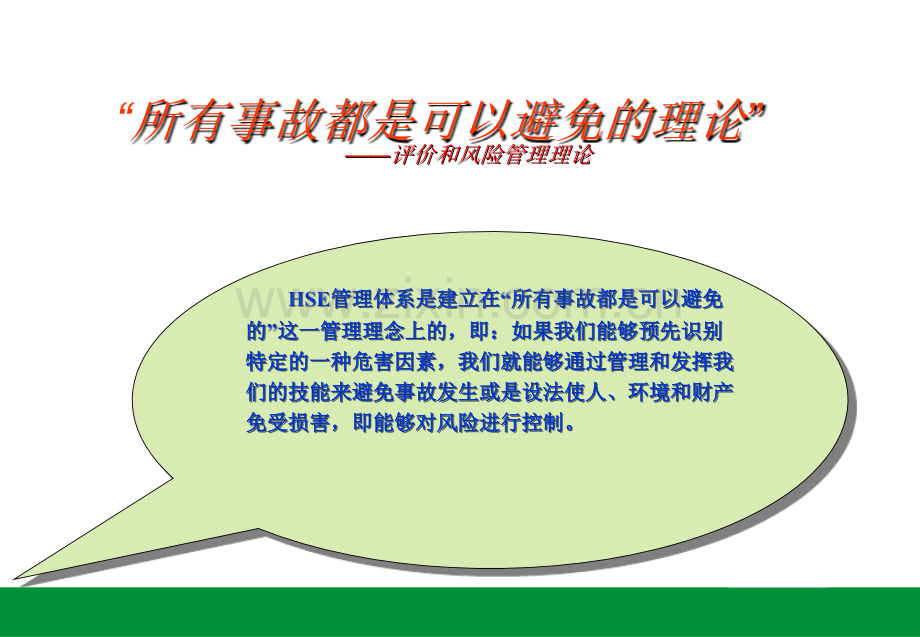 “所有事故都是可以避免的理论”
——评价和风险管理理论

HSE管理体系是建立在“所有事故都是可以避免的”这一管理理念上的，即：如果我们能够预先识别特定的一种危害因素，我们就能够通过管理和发挥我们的技能来避免事故发生或是设法使人、环境和财产免受损害，即能够对风险进行控制。